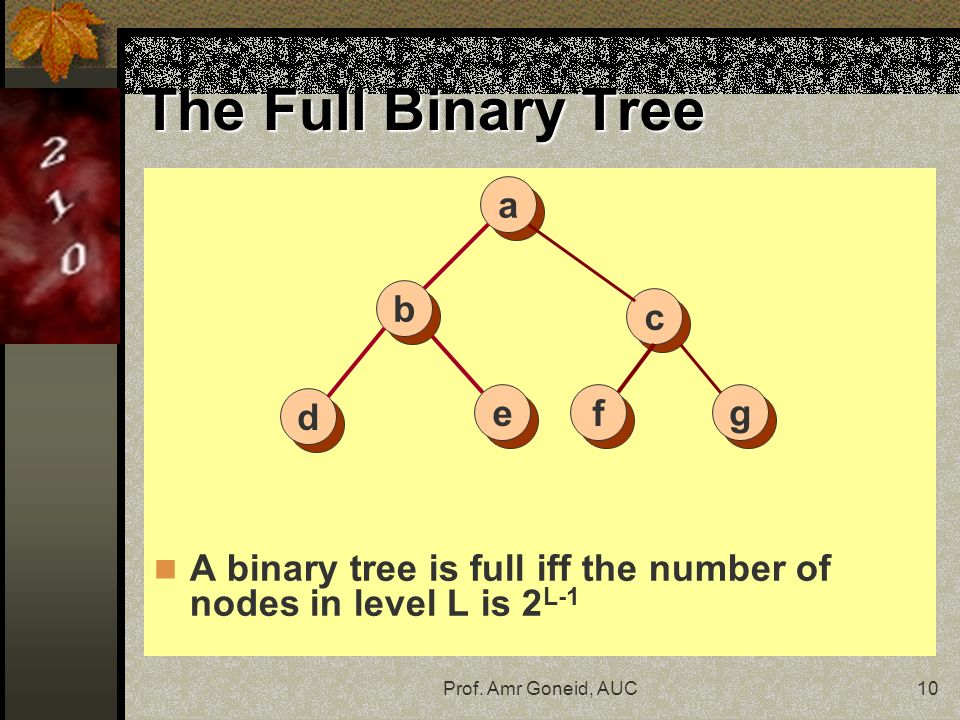 2
1
0

The Full Binary Tree

a
b
c
d
e
f
g

A binary tree is full iff the number of nodes in level L is $2^{L-1}$

Prof. Amr Goneid, AUC

10